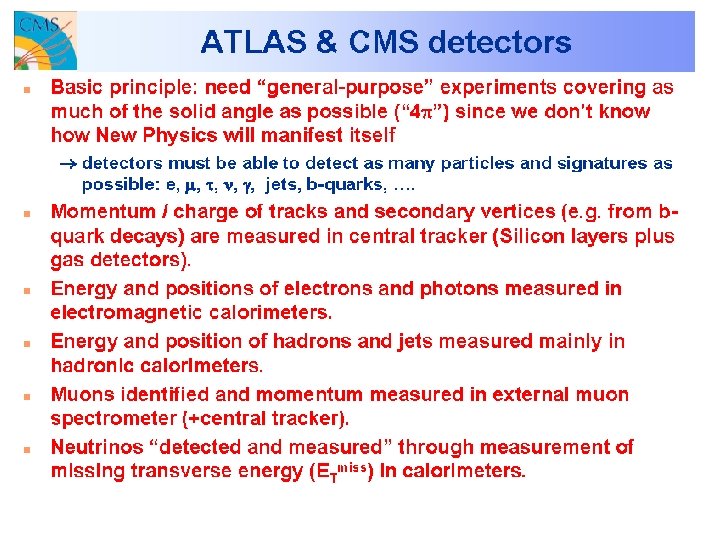 CMS

ATLAS & CMS detectors

Basic principle: need “general-purpose” experiments covering as much of the solid angle as possible (“$4\pi$”) since we don’t know how New Physics will manifest itself

→ detectors must be able to detect as many particles and signatures as possible: e, $\mu$, $\tau$, $\nu$, $\gamma$, jets, b-quarks, ….

Momentum / charge of tracks and secondary vertices (e.g. from b-quark decays) are measured in central tracker (Silicon layers plus gas detectors).

Energy and positions of electrons and photons measured in electromagnetic calorimeters.

Energy and position of hadrons and jets measured mainly in hadronic calorimeters.

Muons identified and momentum measured in external muon spectrometer (+central tracker).

Neutrinos “detected and measured” through measurement of missing transverse energy ($E_T^{miss}$) in calorimeters.